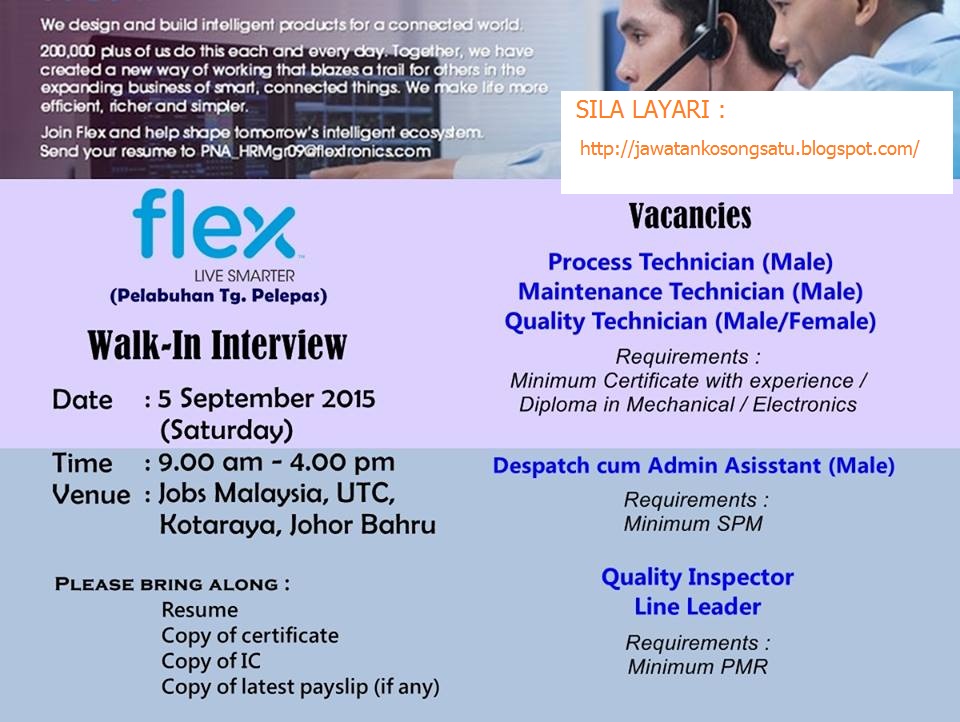 We design and build intelligent products for a connected world.

200,000 plus of us do this each and every day. Together, we have created a new way of working that blazes a trail for others in the expanding business of smart, connected things. We make life more efficient, richer and simpler.

Join Flex and help shape tomorrow's intelligent ecosystem.
Send your resume to PNA_HRMgr09@flextronics.com

SILA LAYARI :
http://jawatankosongsatu.blogspot.com/

flex
LIVE SMARTER
(Pelabuhan Tg. Pelepas)

Walk-In Interview

Date : 5 September 2015 (Saturday)
Time : 9.00 am - 4.00 pm
Venue : Jobs Malaysia, UTC, Kotaraya, Johor Bahru

PLEASE BRING ALONG :
Resume
Copy of certificate
Copy of IC
Copy of latest payslip (if any)

Vacancies

Process Technician (Male)
Maintenance Technician (Male)
Quality Technician (Male/Female)

Requirements :
Minimum Certificate with experience / Diploma in Mechanical / Electronics

Despatch cum Admin Asisstant (Male)

Requirements :
Minimum SPM

Quality Inspector
Line Leader

Requirements :
Minimum PMR